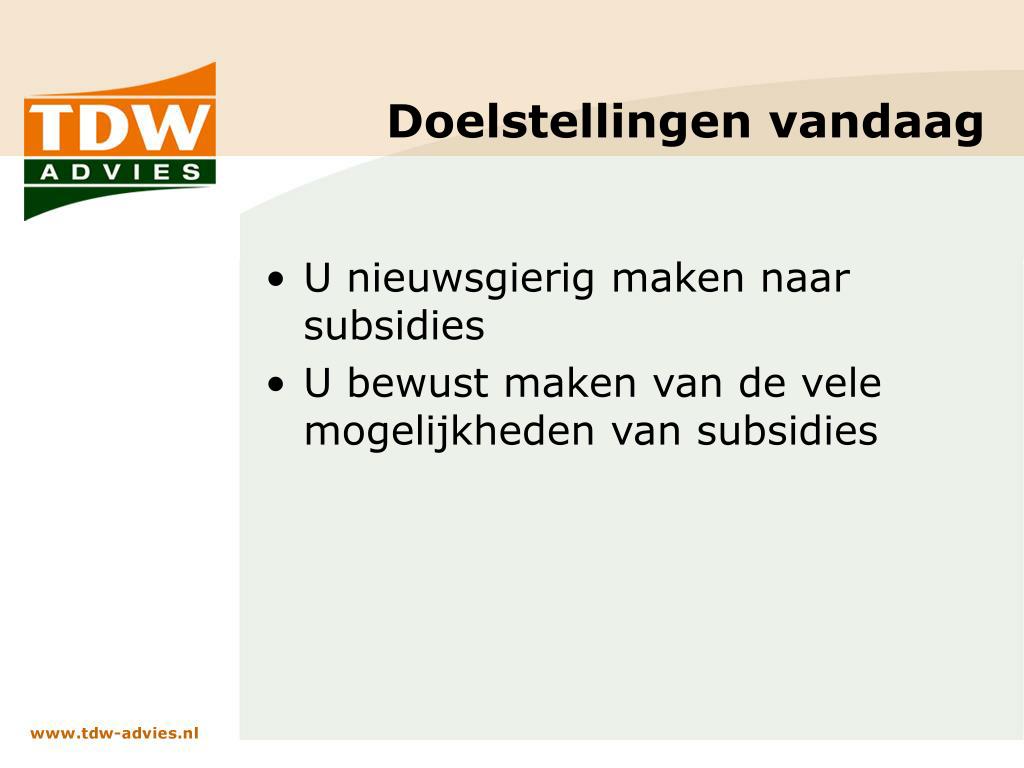 TDW
ADVIES

Doelstellingen vandaag

• U nieuwsgierig maken naar subsidies
• U bewust maken van de vele mogelijkheden van subsidies

www.tdw-advies.nl